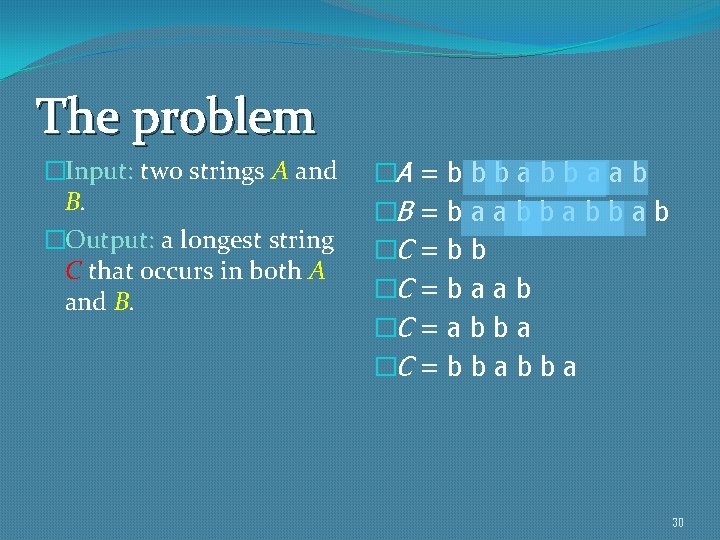 The problem

□Input: two strings $A$ and $B$.

□Output: a longest string $C$ that occurs in both $A$ and $B$.

□$A$ = b b b a b b a a b

□$B$ = b a a b b a b b a b

□$C$ = b b

□$C$ = b a a b

□$C$ = a b b a

□$C$ = b b a b b a

30